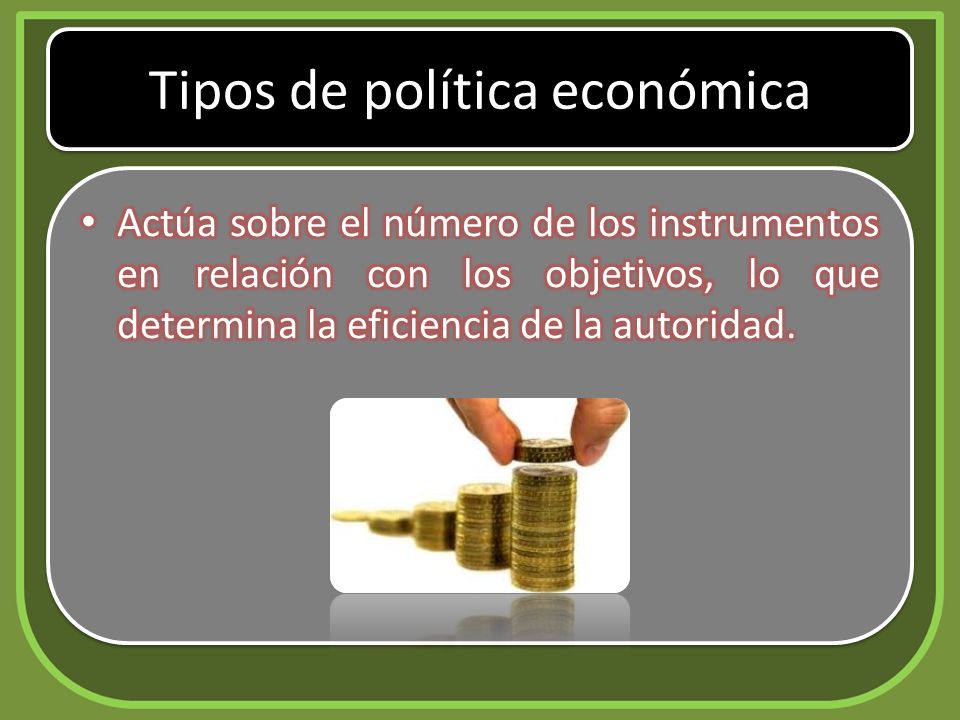 Tipos de política económica

• Actúa sobre el número de los instrumentos en relación con los objetivos, lo que determina la eficiencia de la autoridad.